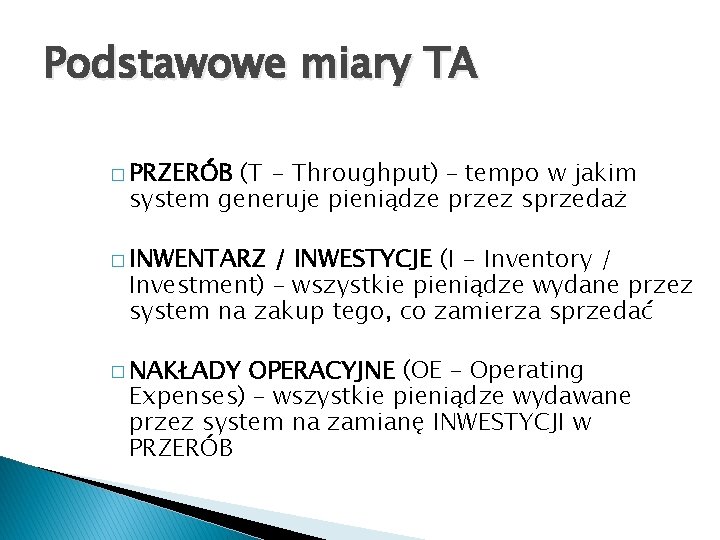 Podstawowe miary TA

□ PRZERÓB (T – Throughput) – tempo w jakim system generuje pieniądze przez sprzedaż

□ INWENTARZ / INWESTYCJE (I – Inventory / Investment) – wszystkie pieniądze wydane przez system na zakup tego, co zamierza sprzedać

□ NAKŁADY OPERACYJNE (OE – Operating Expenses) – wszystkie pieniądze wydawane przez system na zamianę INWESTYCJI w PRZERÓB